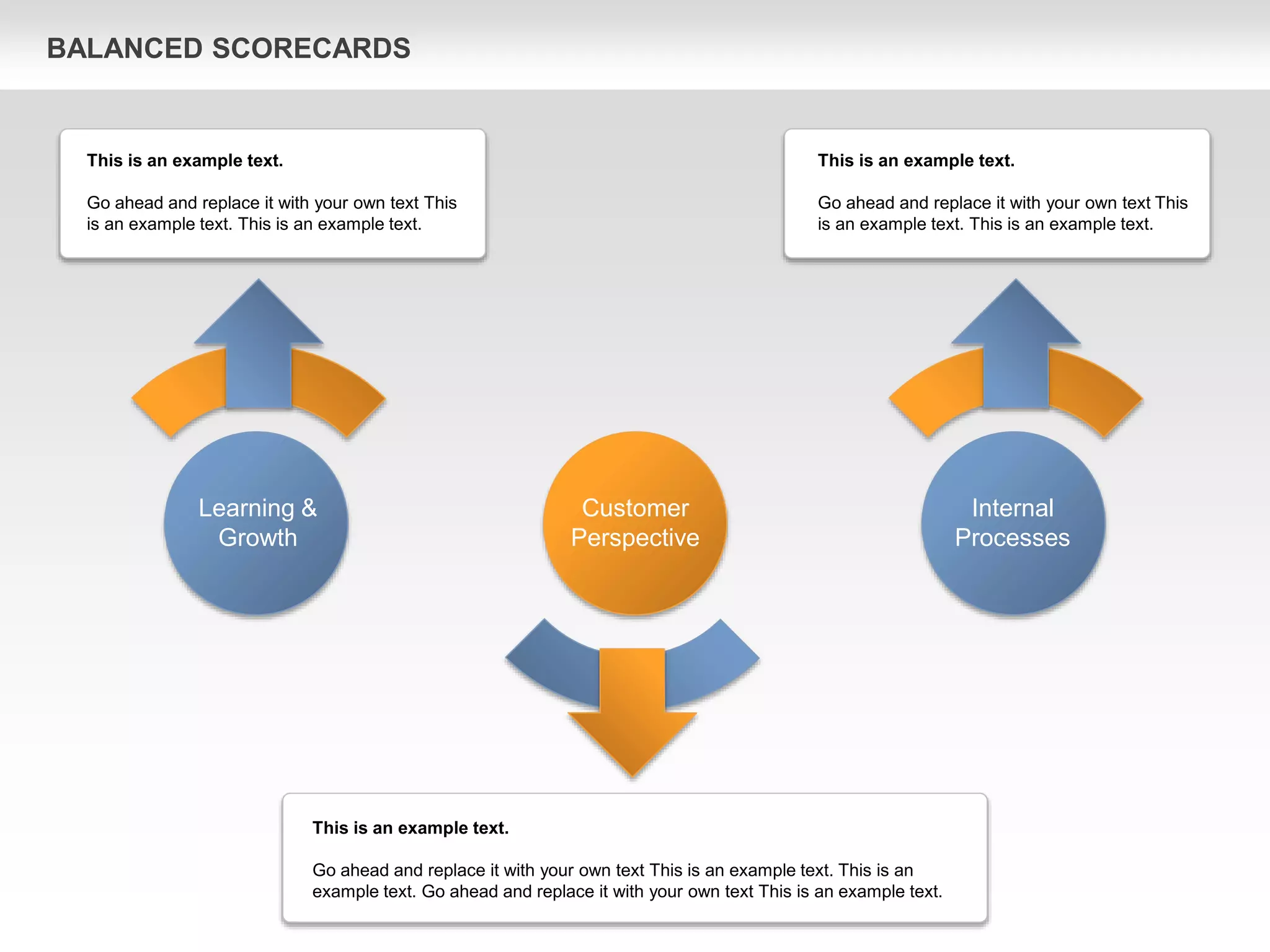 BALANCED SCORECARDS

This is an example text.

Go ahead and replace it with your own text This is an example text. This is an example text.

This is an example text.

Go ahead and replace it with your own text This is an example text. This is an example text.

Learning & Growth

Customer Perspective

Internal Processes

This is an example text.

Go ahead and replace it with your own text This is an example text. This is an example text. Go ahead and replace it with your own text This is an example text.